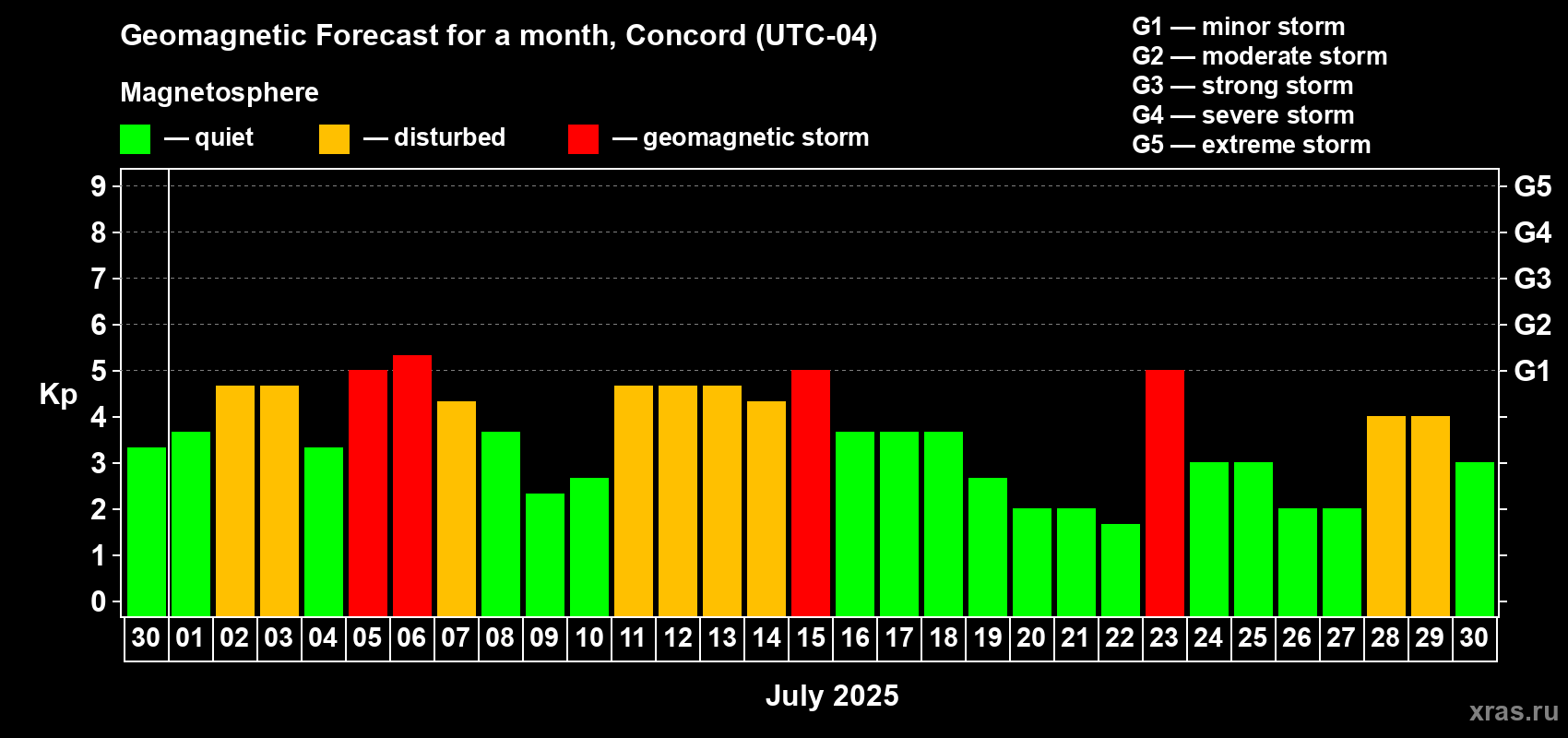 Geomagnetic Forecast for a month, Concord (UTC-04)

Magnetosphere

— quiet — disturbed — geomagnetic storm

G1 — minor storm
G2 — moderate storm
G3 — strong storm
G4 — severe storm
G5 — extreme storm

Kp

9
8
7
6
5
4
3
2
1
0

G5
G4
G3
G2
G1

30 01 02 03 04 05 06 07 08 09 10 11 12 13 14 15 16 17 18 19 20 21 22 23 24 25 26 27 28 29 30

July 2025

xras.ru